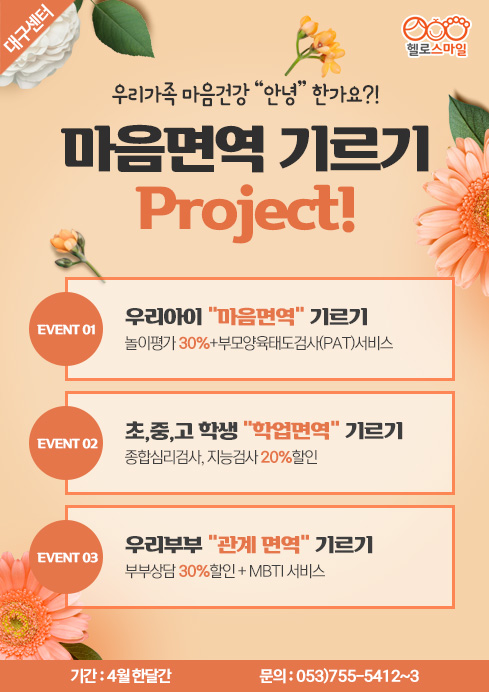 대구센터

헬로스마일

우리가족 마음건강 “안녕” 한가요?!

마음면역 기르기

Project!

EVENT 01

우리아이 "마음면역" 기르기

놀이평가 30%+부모양육태도검사(PAT)서비스

EVENT 02

초,중,고 학생 "학업면역" 기르기

종합심리검사, 지능검사 20%할인

EVENT 03

우리부부 "관계 면역" 기르기

부부상담 30%할인 + MBTI 서비스

기간 : 4월 한달간

문의 : 053)755-5412~3